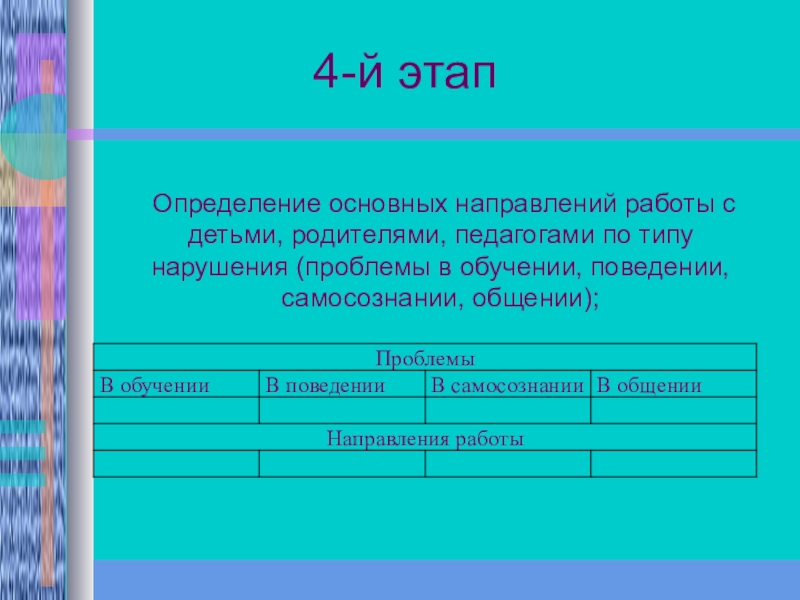 4-й этап

Определение основных направлений работы с детьми, родителями, педагогами по типу нарушения (проблемы в обучении, поведении, самосознании, общении);

| Проблемы | | | |
|---|---|---|---|
| В обучении | В поведении | В самосознании | В общении |
| | | | |
| Направления работы | | | |
| | | | |